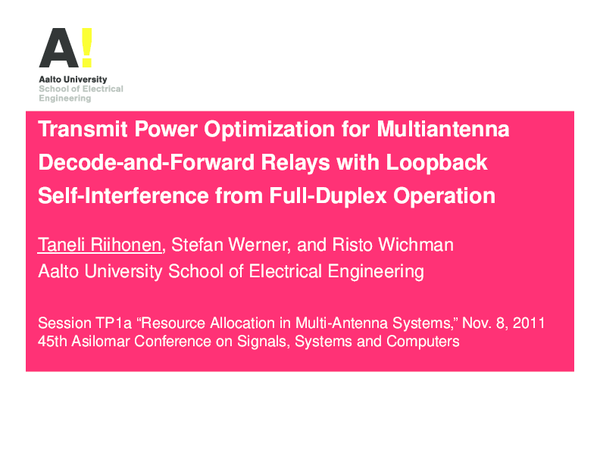 A!
Aalto University
School of Electrical
Engineering

Transmit Power Optimization for Multiantenna Decode-and-Forward Relays with Loopback Self-Interference from Full-Duplex Operation

Taneli Riihonen, Stefan Werner, and Risto Wichman
Aalto University School of Electrical Engineering

Session TP1a “Resource Allocation in Multi-Antenna Systems,” Nov. 8, 2011
45th Asilomar Conference on Signals, Systems and Computers